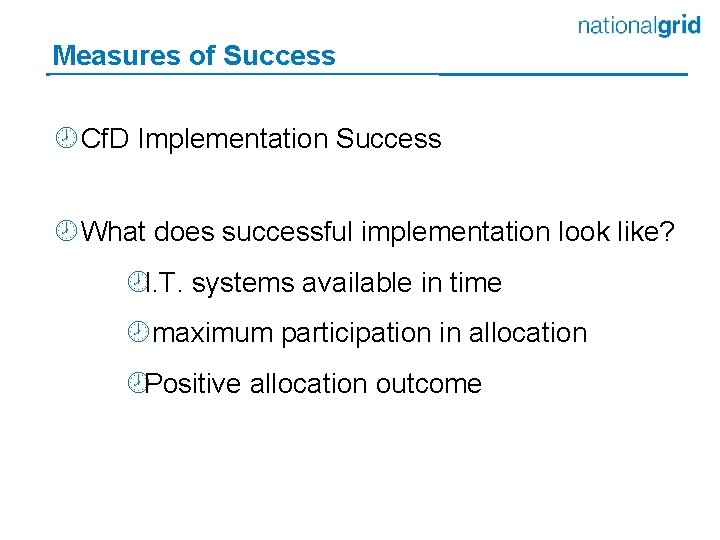 nationalgrid

Measures of Success

CfD Implementation Success

What does successful implementation look like?

I.T. systems available in time

maximum participation in allocation

Positive allocation outcome